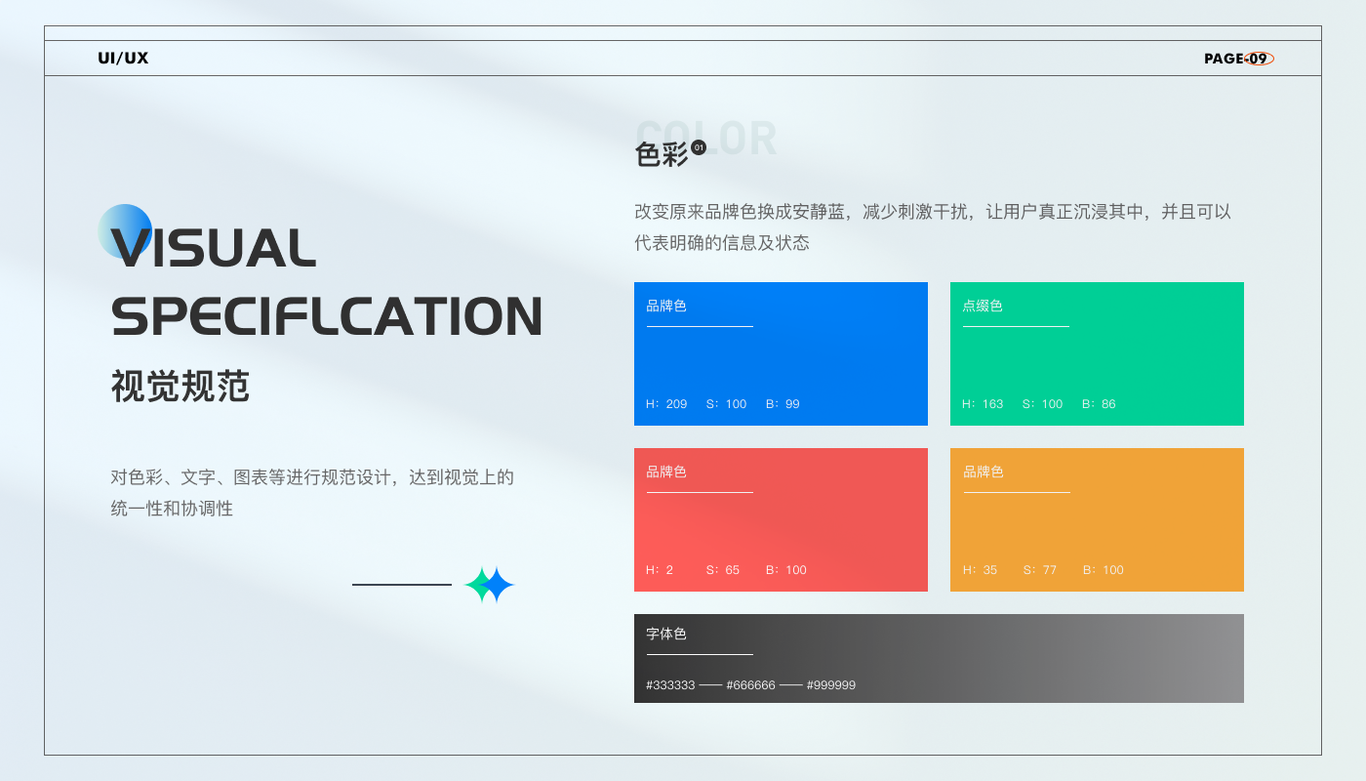 UI/UX

PAGE-09

VISUAL SPECIFLCATION

视觉规范

对色彩、文字、图表等进行规范设计，达到视觉上的统一性和协调性

COLOR

色彩 01

改变原来品牌色换成安静蓝，减少刺激干扰，让用户真正沉浸其中，并且可以代表明确的信息及状态

品牌色

H: 209 S: 100 B: 99

点缀色

H: 163 S: 100 B: 86

品牌色

H: 2 S: 65 B: 100

品牌色

H: 35 S: 77 B: 100

字体色

#333333 —— #666666 —— #999999